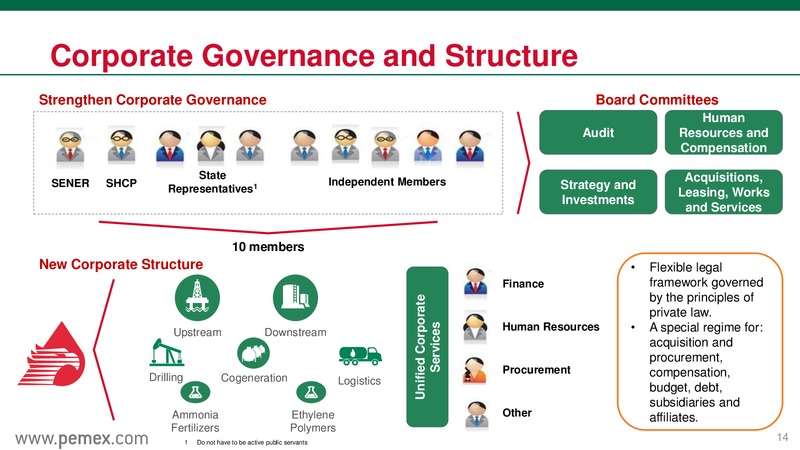 Corporate Governance and Structure

Strengthen Corporate Governance

SENER SHCP State Representatives$^1$ Independent Members

10 members

Board Committees

Audit

Human Resources and Compensation

Strategy and Investments

Acquisitions, Leasing, Works and Services

New Corporate Structure

Upstream

Downstream

Drilling

Cogeneration

Logistics

Ammonia Fertilizers

Ethylene Polymers

Unified Corporate Services

Finance

Human Resources

Procurement

Other

• Flexible legal framework governed by the principles of private law.
• A special regime for: acquisition and procurement, compensation, budget, debt, subsidiaries and affiliates.

www.pemex.com

1 Do not have to be active public servants

14